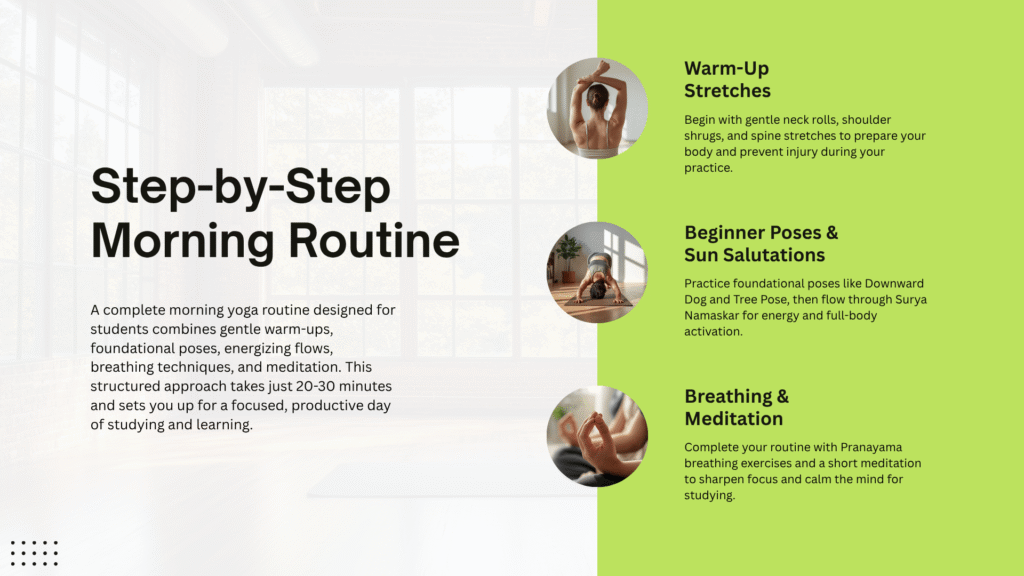 Step-by-Step Morning Routine

A complete morning yoga routine designed for students combines gentle warm-ups, foundational poses, energizing flows, breathing techniques, and meditation. This structured approach takes just 20-30 minutes and sets you up for a focused, productive day of studying and learning.

Warm-Up Stretches

Begin with gentle neck rolls, shoulder shrugs, and spine stretches to prepare your body and prevent injury during your practice.

Beginner Poses & Sun Salutations

Practice foundational poses like Downward Dog and Tree Pose, then flow through Surya Namaskar for energy and full-body activation.

Breathing & Meditation

Complete your routine with Pranayama breathing exercises and a short meditation to sharpen focus and calm the mind for studying.